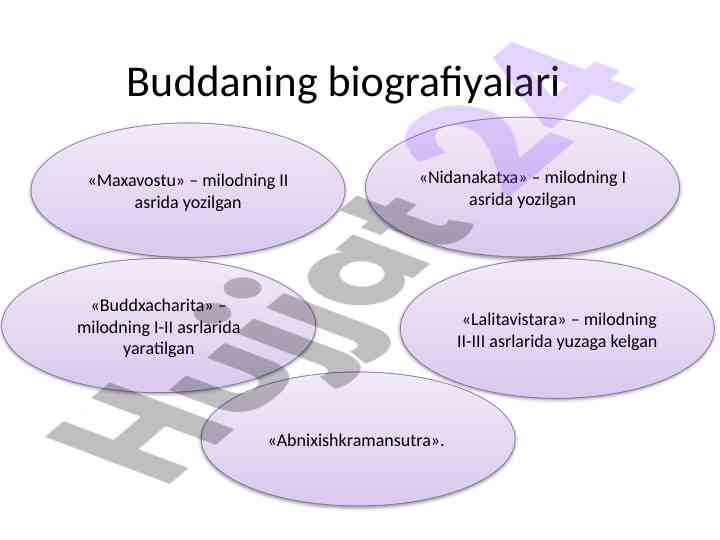 Buddaning biografiyalari

«Maxavostu» – milodning II asrida yozilgan

«Nidanakatxa» – milodning I asrida yozilgan

«Buddxacharita» – milodning I-II asrlarida yaratilgan

«Lalitavistara» – milodning II-III asrlarida yuzaga kelgan

«Abnixishkramansutra».

Hujjat24